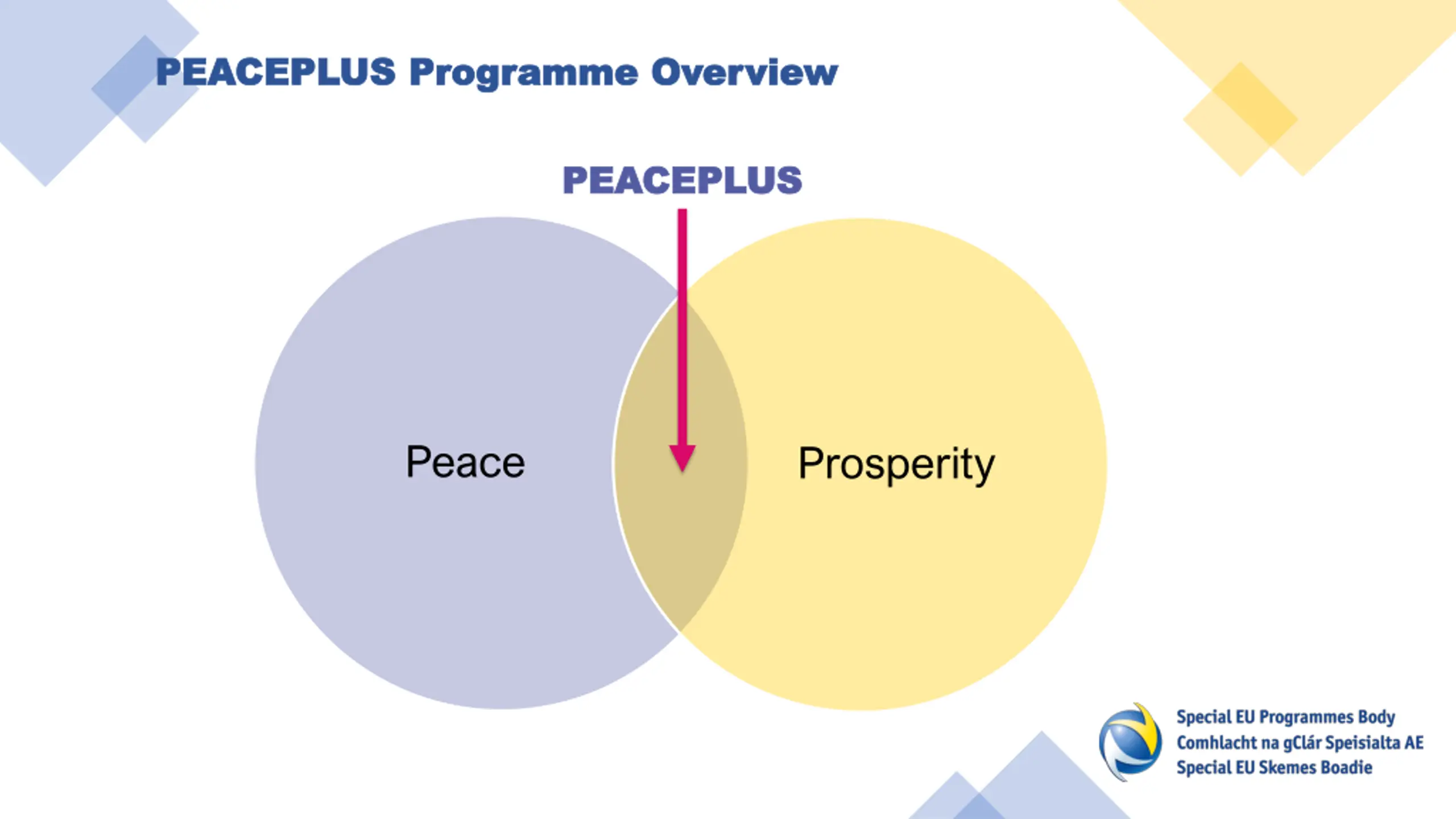 PEACEPLUS Programme Overview

PEACEPLUS

Peace

Prosperity

Special EU Programmes Body
Comhlacht na gClár Speisialta AE
Special EU Skemes Boadie